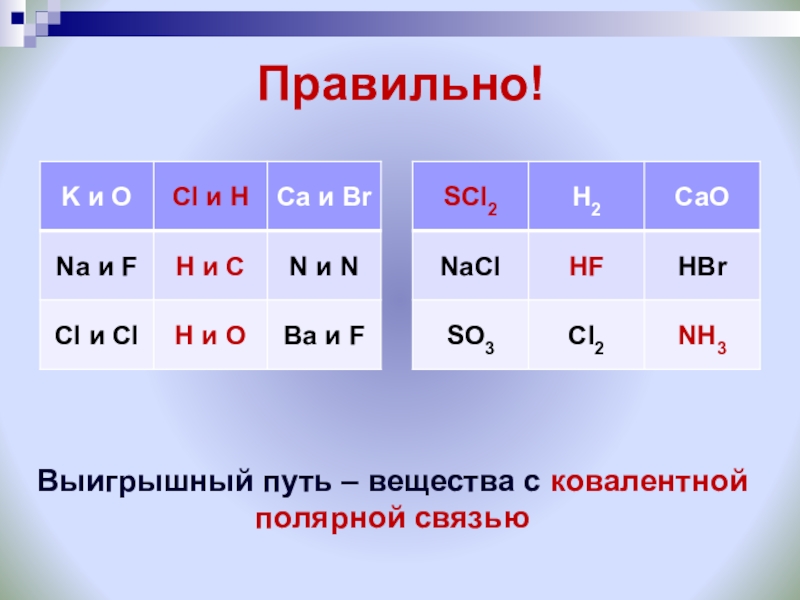 Правильно!

| K и O | Cl и H | Ca и Br |
|---|---|---|
| Na и F | H и C | N и N |
| Cl и Cl | H и O | Ba и F |

| $SCl_2$ | $H_2$ | CaO |
|---|---|---|
| NaCl | HF | HBr |
| $SO_3$ | $Cl_2$ | $NH_3$ |

Выигрышный путь – вещества с ковалентной полярной связью